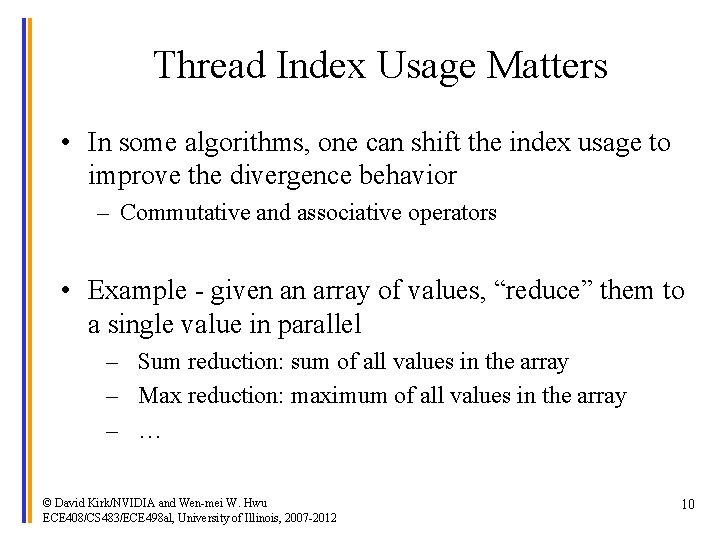 Thread Index Usage Matters

• In some algorithms, one can shift the index usage to improve the divergence behavior
– Commutative and associative operators

• Example - given an array of values, “reduce” them to a single value in parallel
– Sum reduction: sum of all values in the array
– Max reduction: maximum of all values in the array
– …

© David Kirk/NVIDIA and Wen-mei W. Hwu
ECE408/CS483/ECE498al, University of Illinois, 2007-2012

10